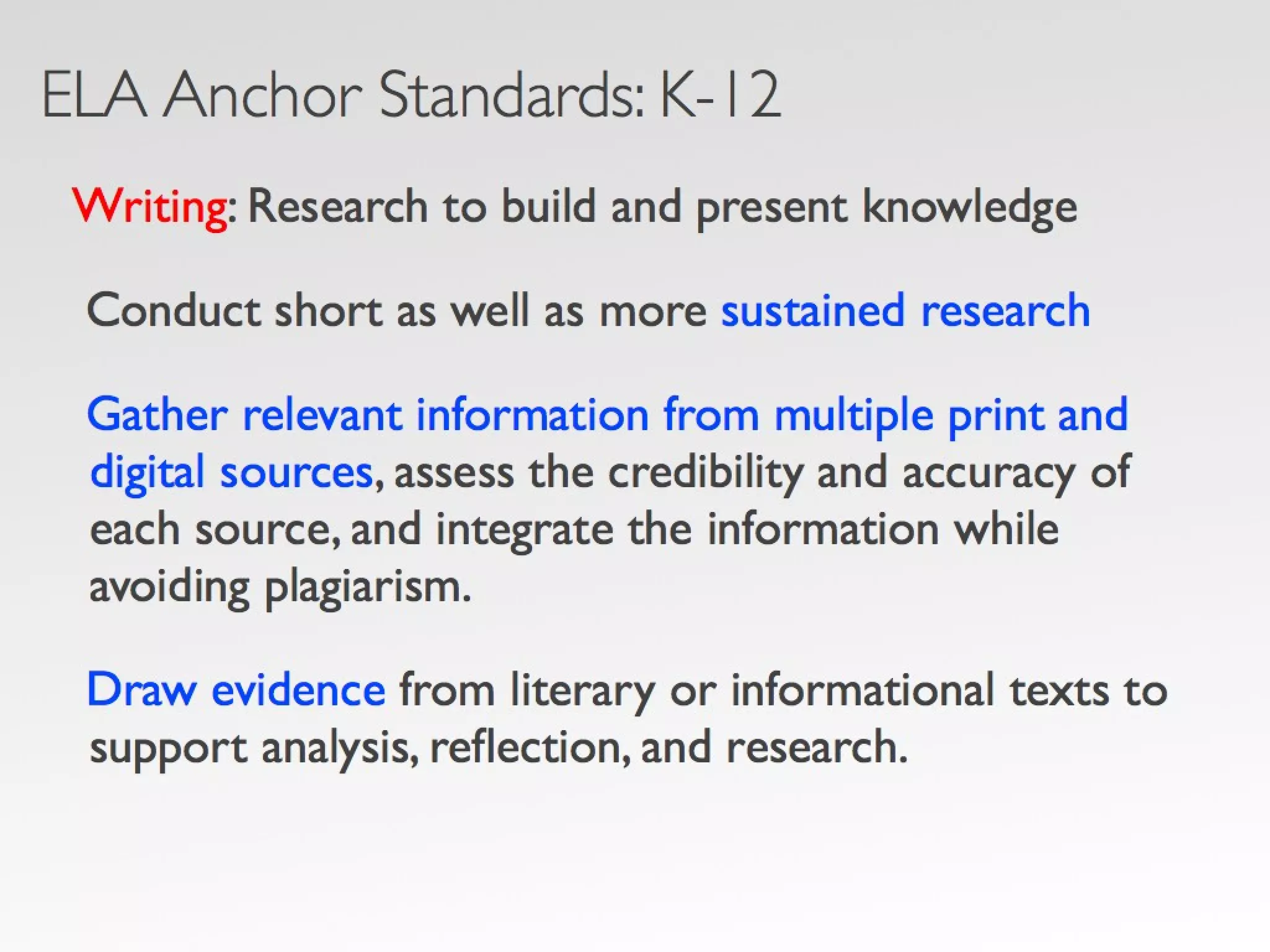 ELA Anchor Standards: K-12

Writing: Research to build and present knowledge

Conduct short as well as more sustained research

Gather relevant information from multiple print and digital sources, assess the credibility and accuracy of each source, and integrate the information while avoiding plagiarism.

Draw evidence from literary or informational texts to support analysis, reflection, and research.